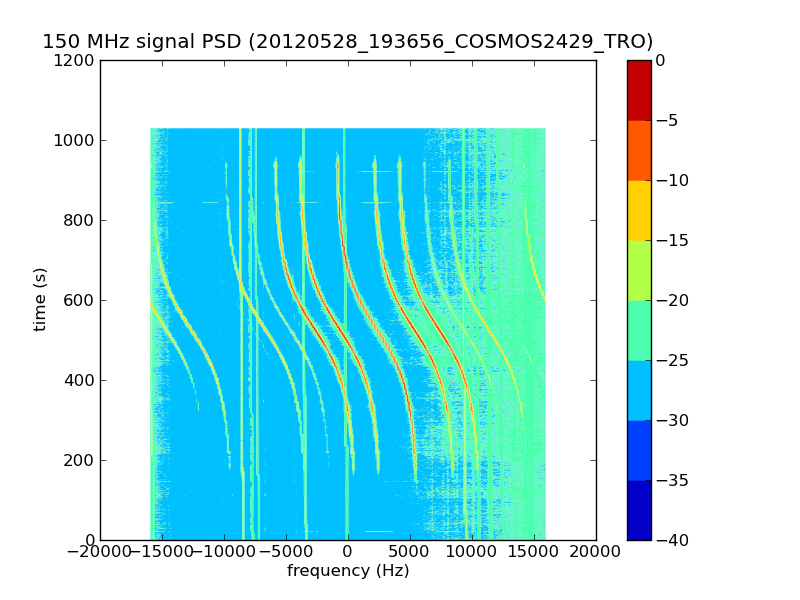 150 MHz signal PSD (20120528_193656_COSMOS2429_TRO)

1200
1000
800
600
400
200
0

time (s)

−20000 −15000 −10000 −5000 0 5000 10000 15000 20000

frequency (Hz)

0
−5
−10
−15
−20
−25
−30
−35
−40